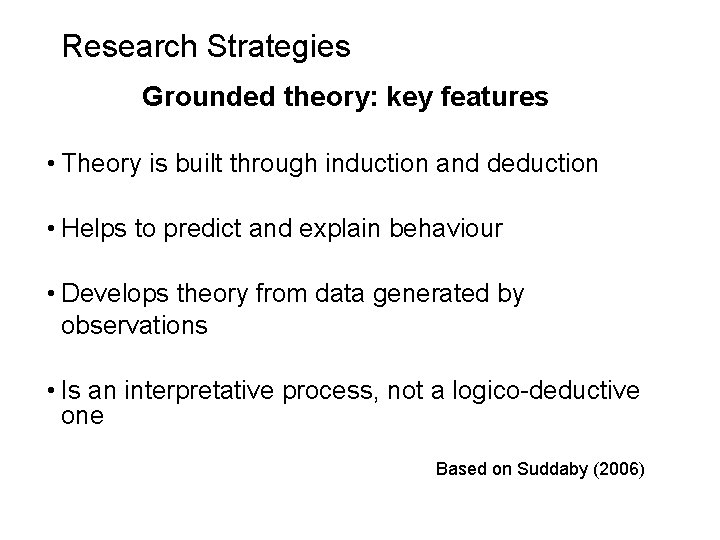 Research Strategies

Grounded theory: key features

• Theory is built through induction and deduction

• Helps to predict and explain behaviour

• Develops theory from data generated by observations

• Is an interpretative process, not a logico-deductive one

Based on Suddaby (2006)